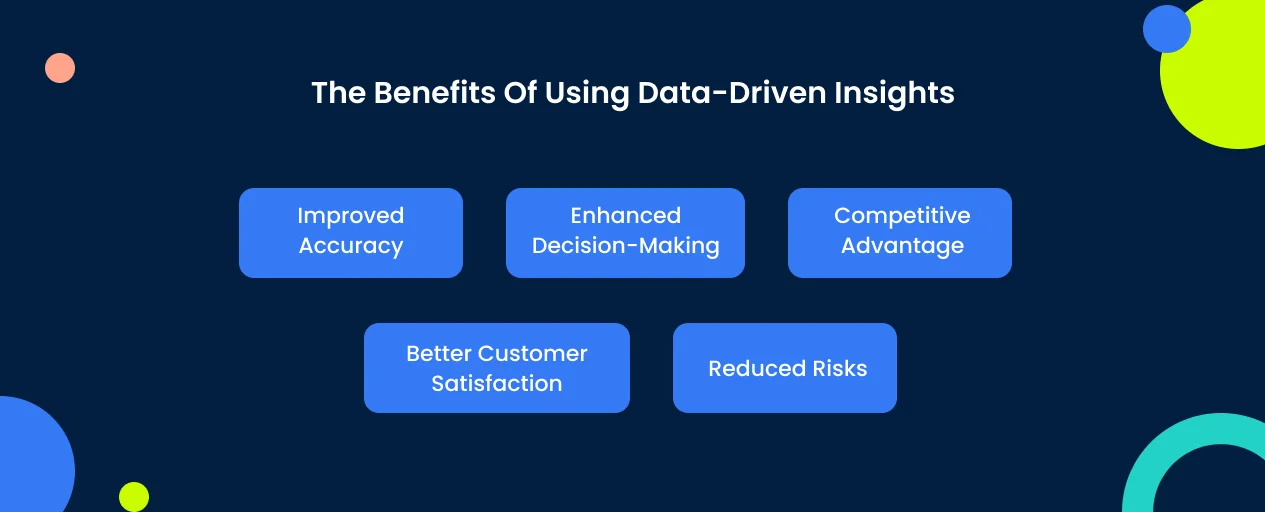 The Benefits Of Using Data-Driven Insights

Improved Accuracy

Enhanced Decision-Making

Competitive Advantage

Better Customer Satisfaction

Reduced Risks